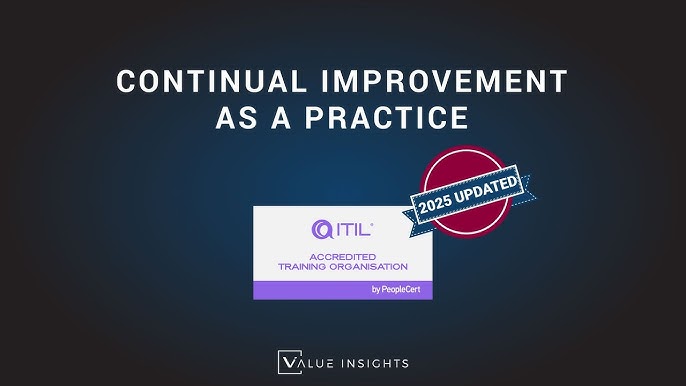 CONTINUAL IMPROVEMENT AS A PRACTICE

2025 UPDATED

ITIL®

ACCREDITED TRAINING ORGANISATION

by PeopleCert

VALUE INSIGHTS